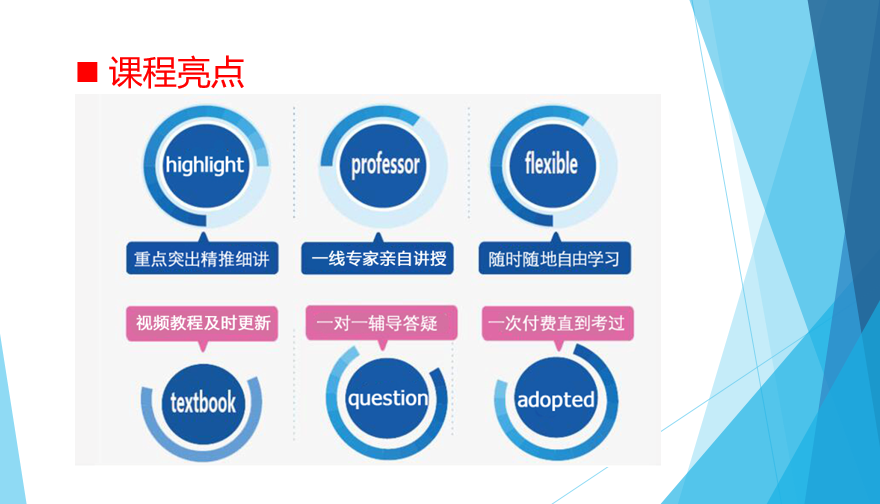 ■ 课程亮点

highlight

重点突出精推细讲

professor

一线专家亲自讲授

flexible

随时随地自由学习

视频教程及时更新

textbook

一对一辅导答疑

question

一次付费直到考过

adopted